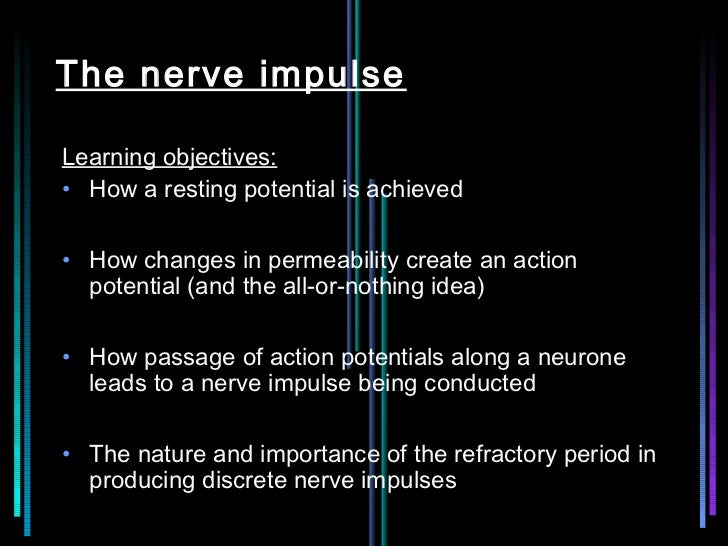 The nerve impulse

Learning objectives:

• How a resting potential is achieved

• How changes in permeability create an action potential (and the all-or-nothing idea)

• How passage of action potentials along a neurone leads to a nerve impulse being conducted

• The nature and importance of the refractory period in producing discrete nerve impulses